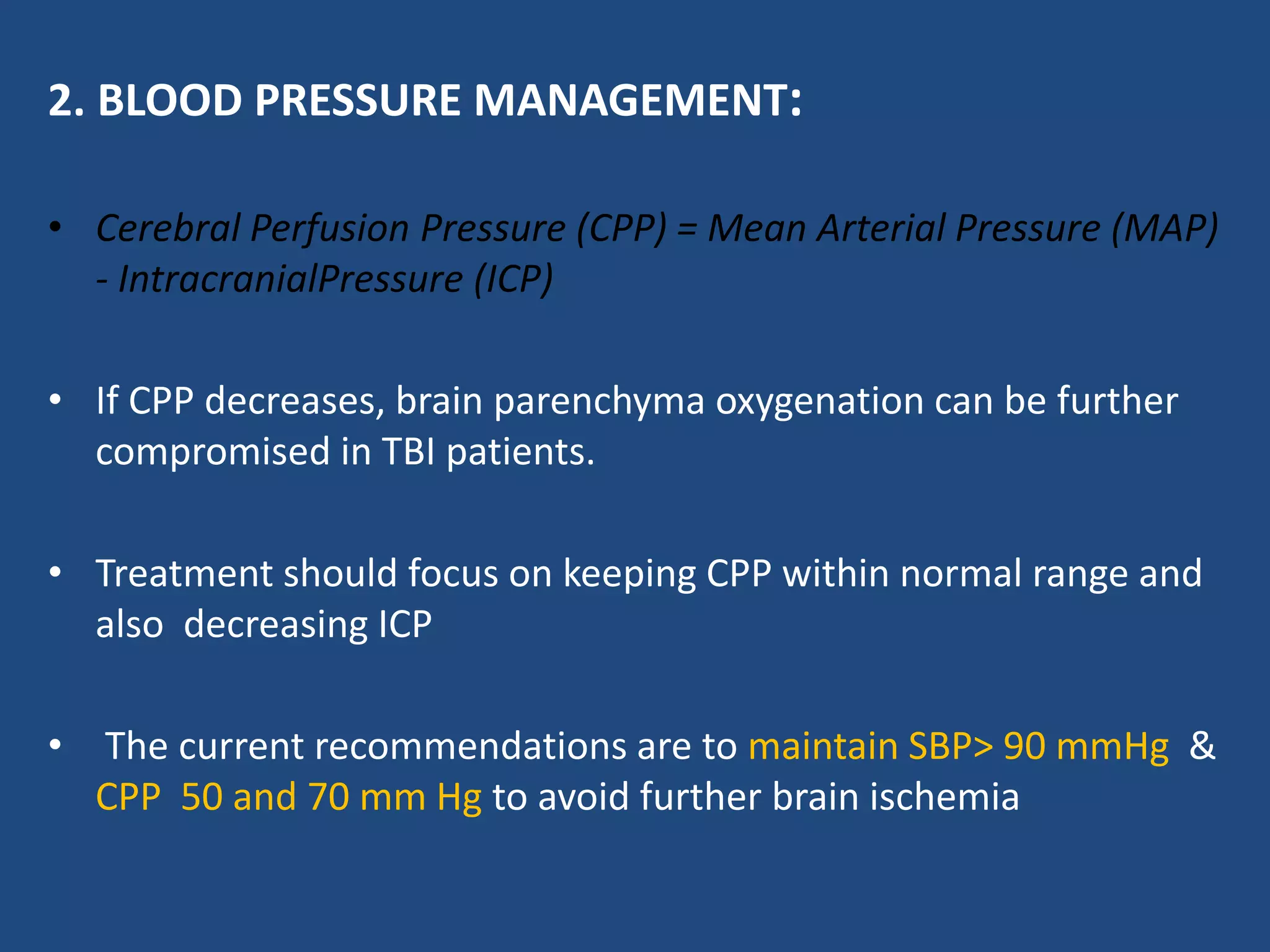 2. BLOOD PRESSURE MANAGEMENT:

• Cerebral Perfusion Pressure (CPP) = Mean Arterial Pressure (MAP) - IntracranialPressure (ICP)

• If CPP decreases, brain parenchyma oxygenation can be further compromised in TBI patients.

• Treatment should focus on keeping CPP within normal range and also decreasing ICP

• The current recommendations are to maintain SBP> 90 mmHg & CPP 50 and 70 mm Hg to avoid further brain ischemia